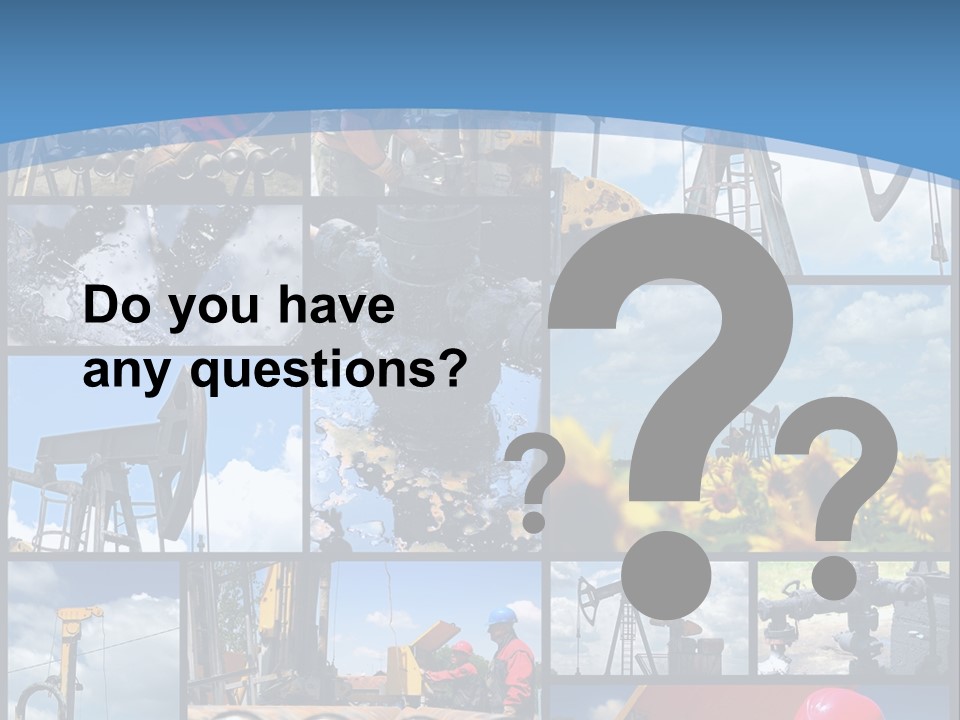 Do you have any questions?

?

?

?